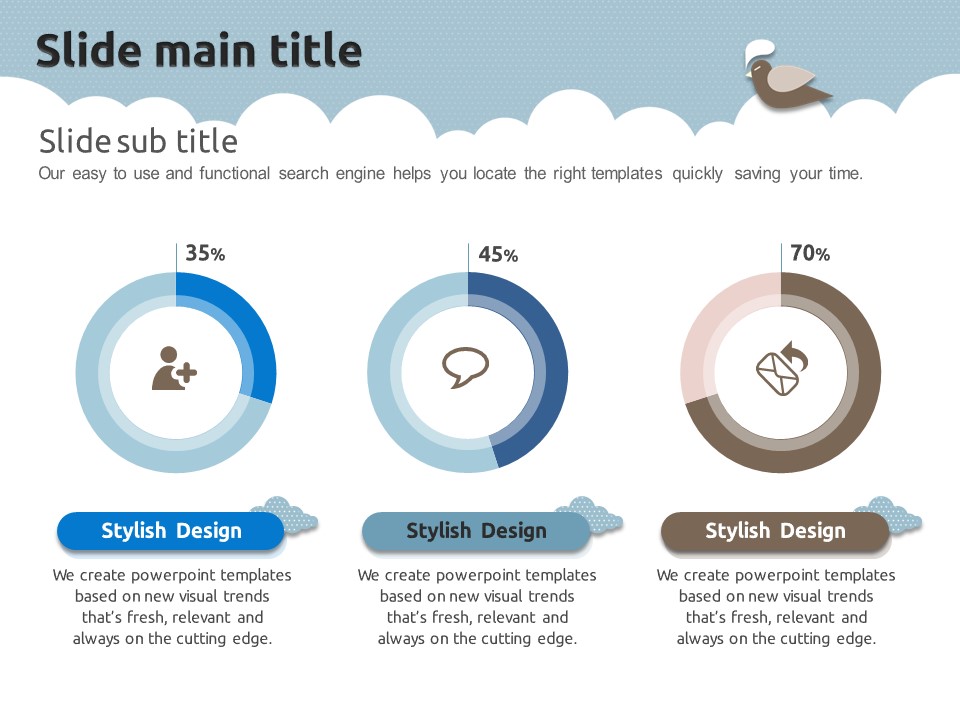 Slide main title

Slide sub title

Our easy to use and functional search engine helps you locate the right templates quickly saving your time.

35%

45%

70%

Stylish Design

We create powerpoint templates based on new visual trends that's fresh, relevant and always on the cutting edge.

Stylish Design

We create powerpoint templates based on new visual trends that's fresh, relevant and always on the cutting edge.

Stylish Design

We create powerpoint templates based on new visual trends that's fresh, relevant and always on the cutting edge.